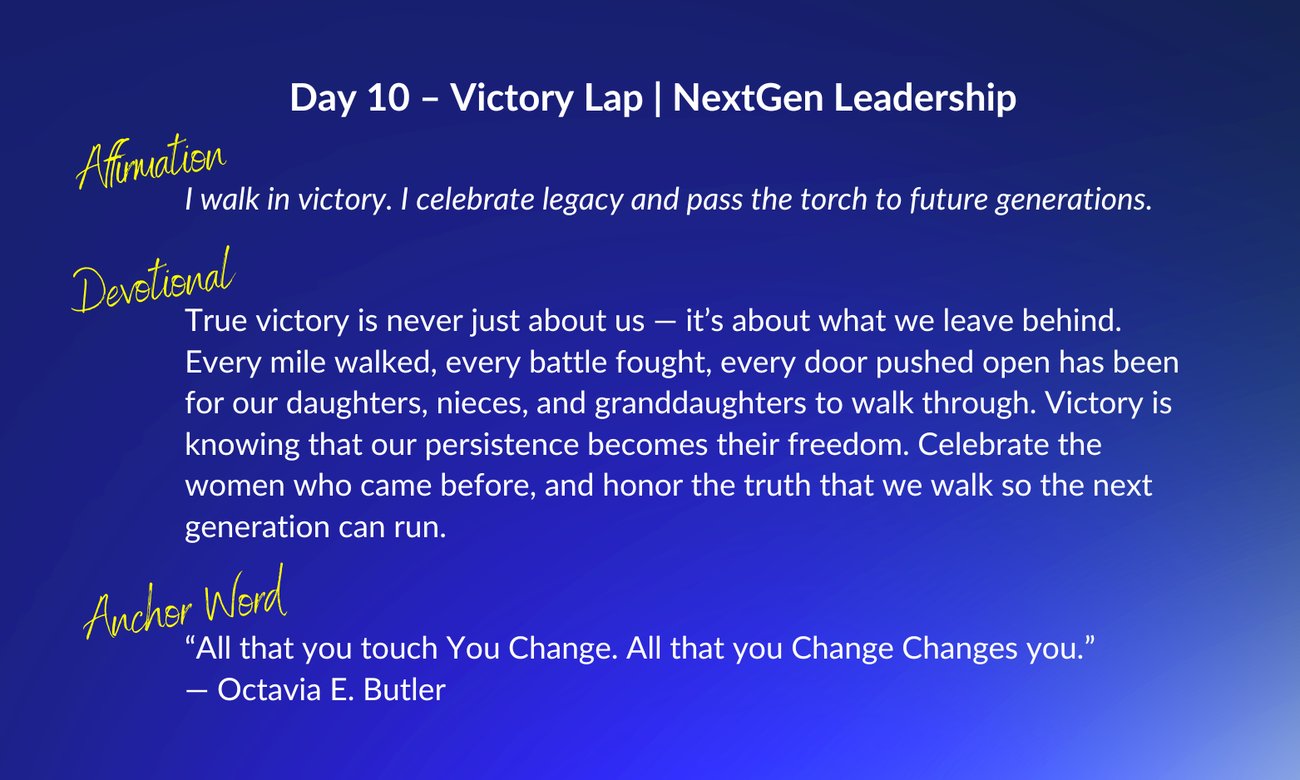 Day 10 – Victory Lap | NextGen Leadership

Affirmation

I walk in victory. I celebrate legacy and pass the torch to future generations.

Devotional

True victory is never just about us — it's about what we leave behind. Every mile walked, every battle fought, every door pushed open has been for our daughters, nieces, and granddaughters to walk through. Victory is knowing that our persistence becomes their freedom. Celebrate the women who came before, and honor the truth that we walk so the next generation can run.

Anchor Word

"All that you touch You Change. All that you Change Changes you."
— Octavia E. Butler